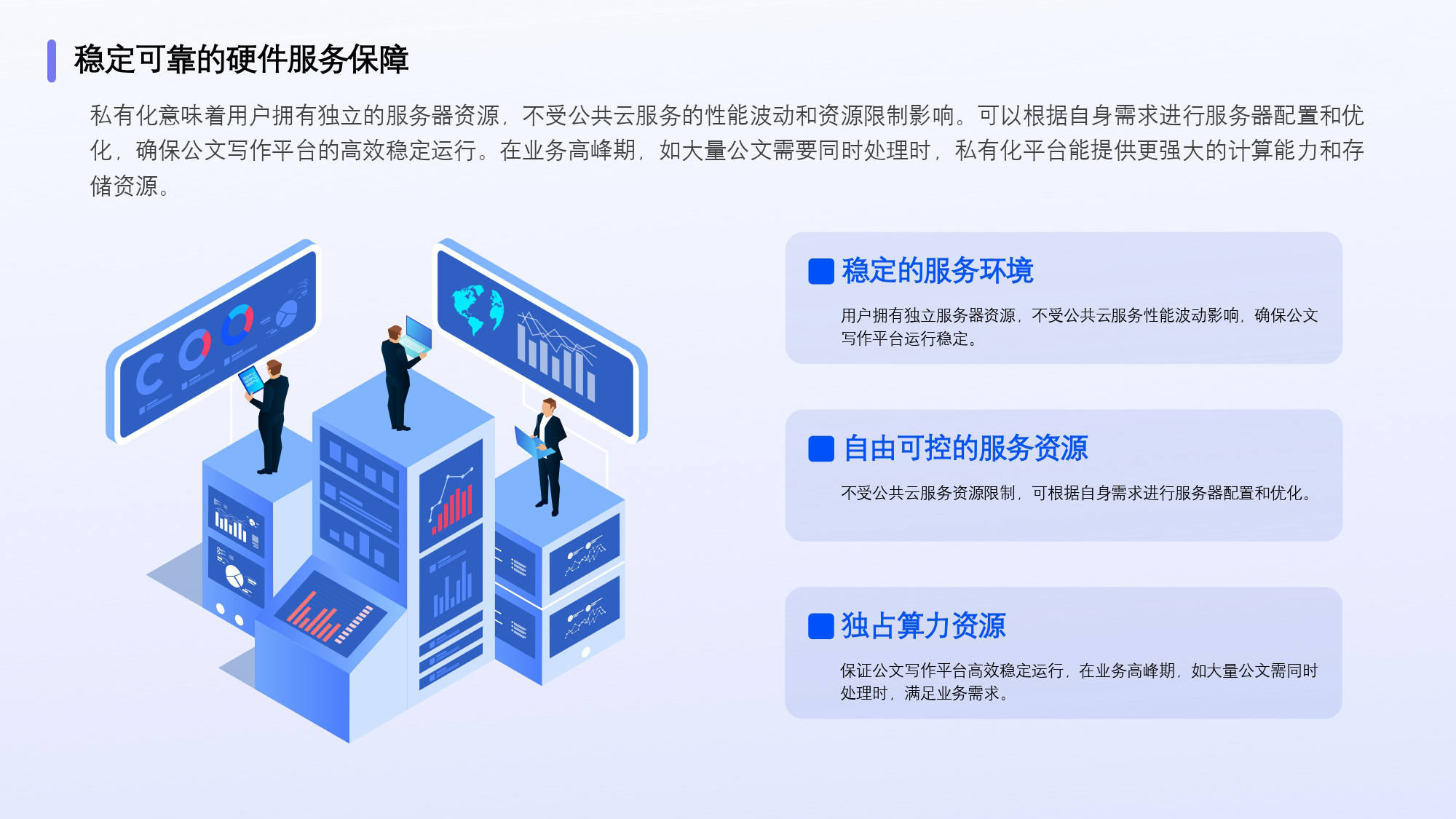 稳定可靠的硬件服务保障

私有化意味着用户拥有独立的服务器资源，不受公共云服务的性能波动和资源限制影响。可以根据自身需求进行服务器配置和优化，确保公文写作平台的高效稳定运行。在业务高峰期，如大量公文需要同时处理时，私有化平台能提供更强大的计算能力和存储资源。

稳定的服务环境

用户拥有独立服务器资源，不受公共云服务性能波动影响，确保公文写作平台运行稳定。

自由可控的服务资源

不受公共云服务资源限制，可根据自身需求进行服务器配置和优化。

独占算力资源

保证公文写作平台高效稳定运行，在业务高峰期，如大量公文需同时处理时，满足业务需求。